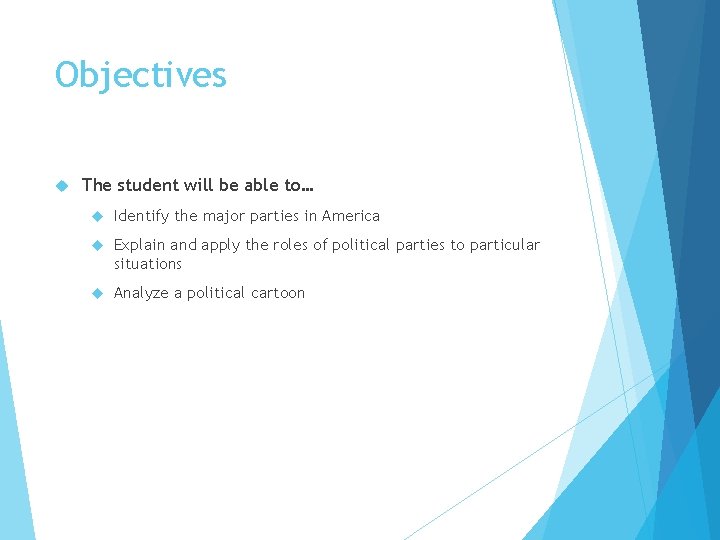 Objectives

The student will be able to…

Identify the major parties in America

Explain and apply the roles of political parties to particular situations

Analyze a political cartoon